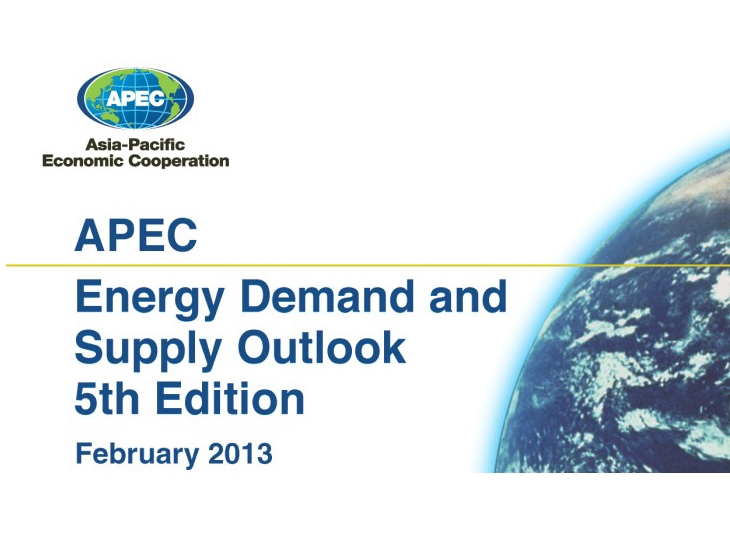 APEC

Asia-Pacific Economic Cooperation

APEC

Energy Demand and Supply Outlook 5th Edition

February 2013